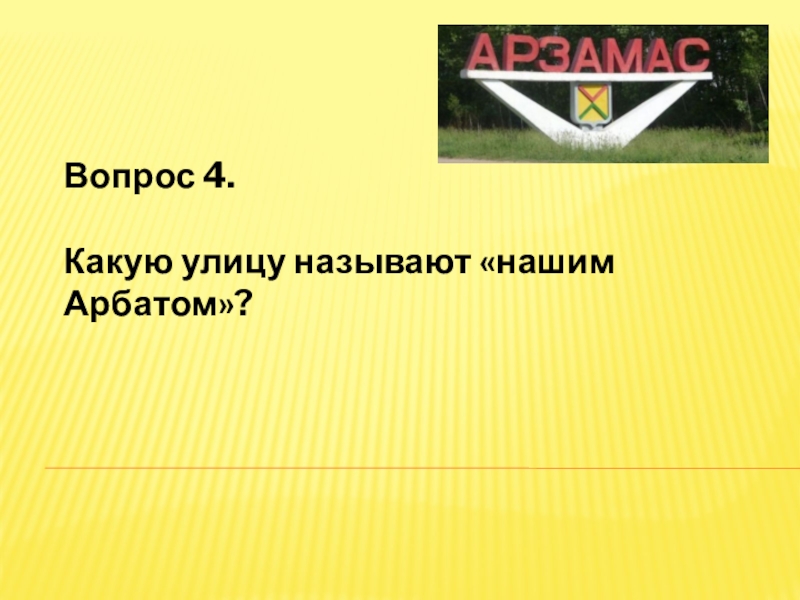 АРЗАМАС

Вопрос 4.

Какую улицу называют «нашим Арбатом»?